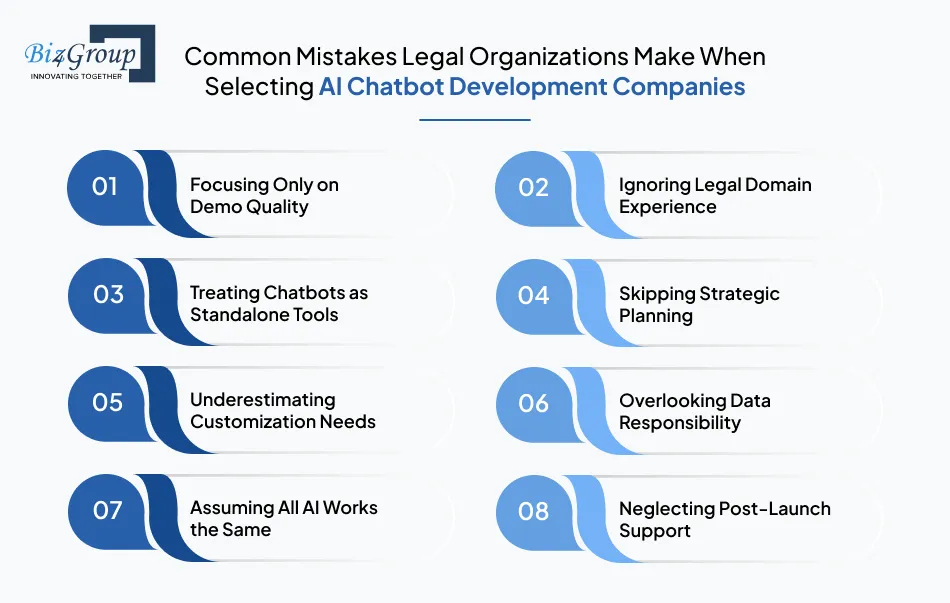 Biz4Group
INNOVATING TOGETHER

Common Mistakes Legal Organizations Make When Selecting AI Chatbot Development Companies

01 Focusing Only on Demo Quality

02 Ignoring Legal Domain Experience

03 Treating Chatbots as Standalone Tools

04 Skipping Strategic Planning

05 Underestimating Customization Needs

06 Overlooking Data Responsibility

07 Assuming All AI Works the Same

08 Neglecting Post-Launch Support